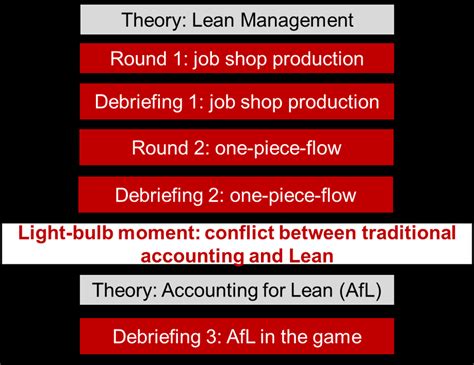 Theory: Lean Management

Round 1: job shop production

Debriefing 1: job shop production

Round 2: one-piece-flow

Debriefing 2: one-piece-flow

Light-bulb moment: conflict between traditional accounting and Lean

Theory: Accounting for Lean (AfL)

Debriefing 3: AfL in the game